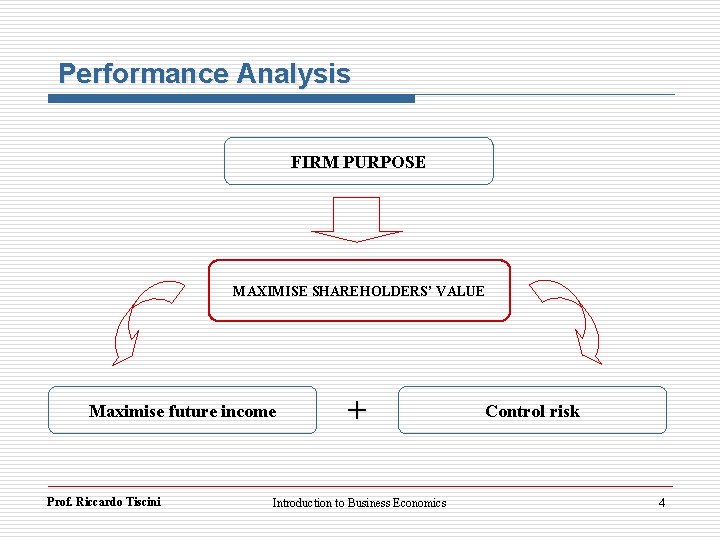 Performance Analysis

FIRM PURPOSE

MAXIMISE SHAREHOLDERS' VALUE

Maximise future income

+

Control risk

Prof. Riccardo Tiscini

Introduction to Business Economics

4